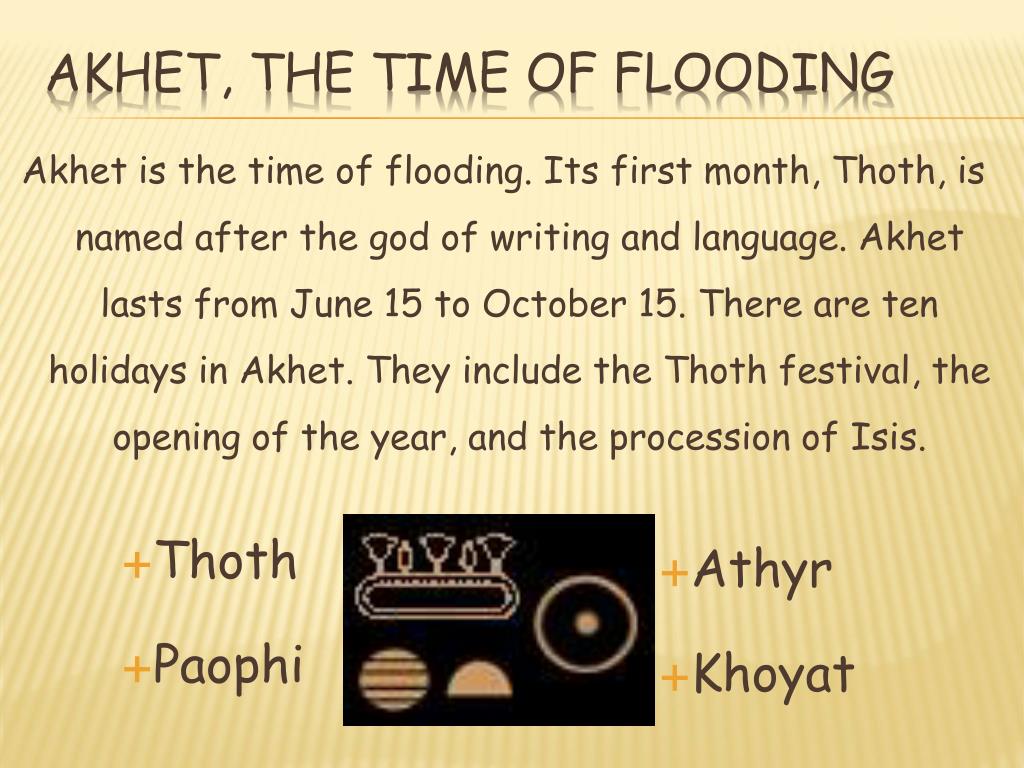 AKHET, THE TIME OF FLOODING

Akhet is the time of flooding. Its first month, Thoth, is named after the god of writing and language. Akhet lasts from June 15 to October 15. There are ten holidays in Akhet. They include the Thoth festival, the opening of the year, and the procession of Isis.

+Thoth

+Paophi

+Athyr

+Khoyat